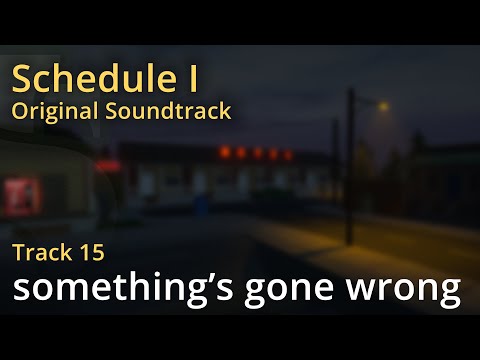 Schedule I
Original Soundtrack

Track 15
something’s gone wrong